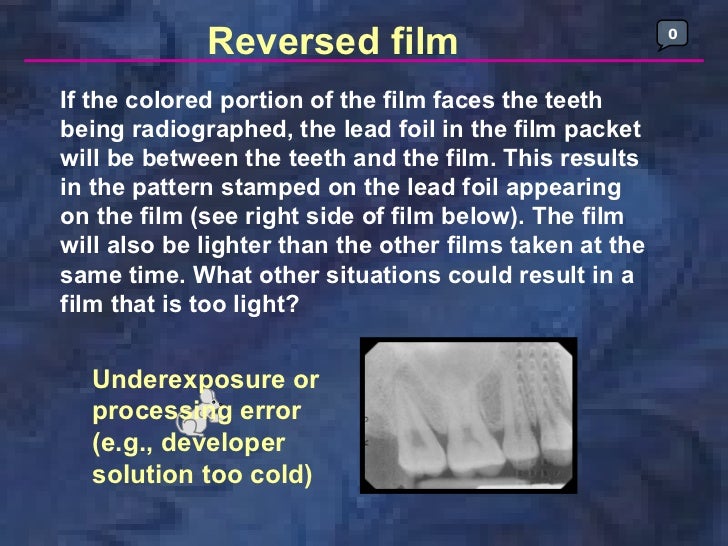 Reversed film

0

If the colored portion of the film faces the teeth being radiographed, the lead foil in the film packet will be between the teeth and the film. This results in the pattern stamped on the lead foil appearing on the film (see right side of film below). The film will also be lighter than the other films taken at the same time. What other situations could result in a film that is too light?

Underexposure or processing error (e.g., developer solution too cold)